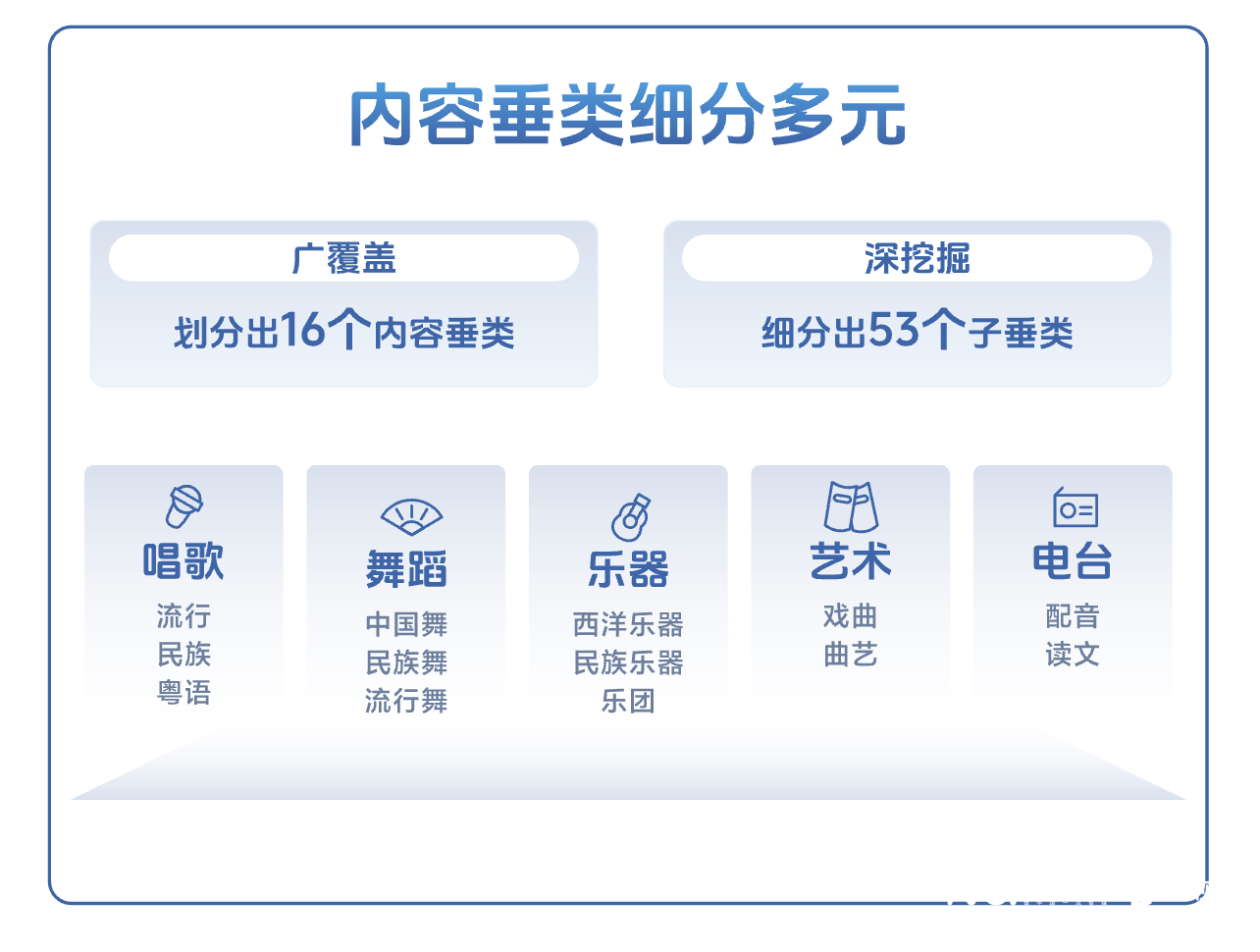 内容垂类细分多元

广覆盖

划分出16个内容垂类

深挖掘

细分出53个子垂类

唱歌
流行
民族
粤语

舞蹈
中国舞
民族舞
流行舞

乐器
西洋乐器
民族乐器
乐团

艺术
戏曲
曲艺

电台
配音
读文